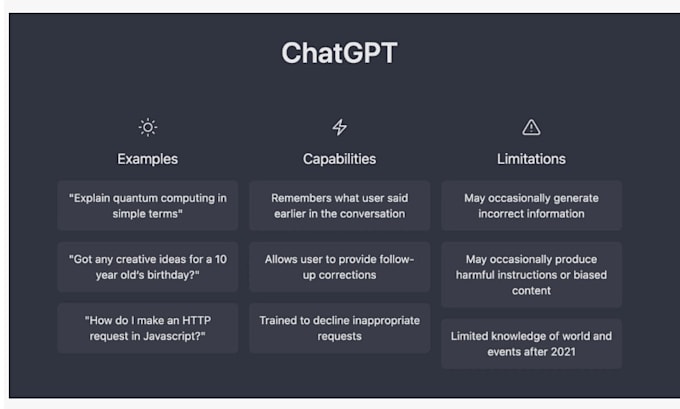 ChatGPT

Examples

"Explain quantum computing in simple terms"

"Got any creative ideas for a 10 year old's birthday?"

"How do I make an HTTP request in Javascript?"

Capabilities

Remembers what user said earlier in the conversation

Allows user to provide follow-up corrections

Trained to decline inappropriate requests

Limitations

May occasionally generate incorrect information

May occasionally produce harmful instructions or biased content

Limited knowledge of world and events after 2021